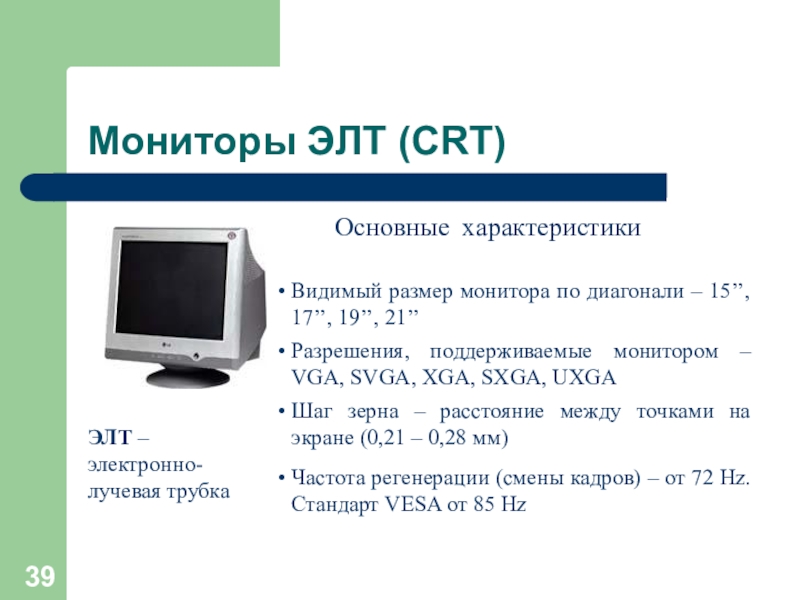 Мониторы ЭЛТ (CRT)

Основные характеристики

• Видимый размер монитора по диагонали – 15”, 17”, 19”, 21”

• Разрешения, поддерживаемые монитором – VGA, SVGA, XGA, SXGA, UXGA

• Шаг зерна – расстояние между точками на экране (0,21 – 0,28 мм)

• Частота регенерации (смены кадров) – от 72 Hz. Стандарт VESA от 85 Hz

ЭЛТ – электронно-лучевая трубка

39